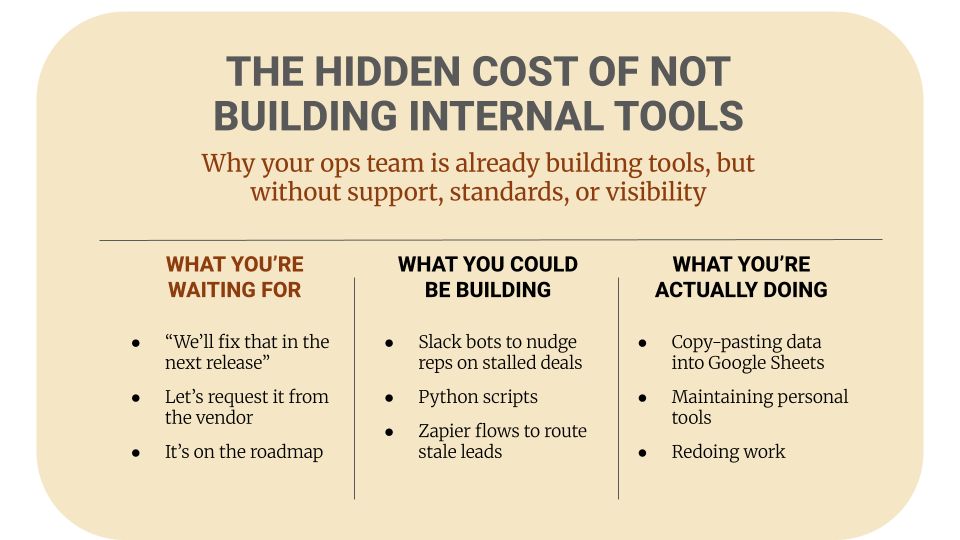 THE HIDDEN COST OF NOT BUILDING INTERNAL TOOLS

Why your ops team is already building tools, but without support, standards, or visibility

WHAT YOU'RE WAITING FOR

- "We'll fix that in the next release"
- Let's request it from the vendor
- It's on the roadmap

WHAT YOU COULD BE BUILDING

- Slack bots to nudge reps on stalled deals
- Python scripts
- Zapier flows to route stale leads

WHAT YOU'RE ACTUALLY DOING

- Copy-pasting data into Google Sheets
- Maintaining personal tools
- Redoing work